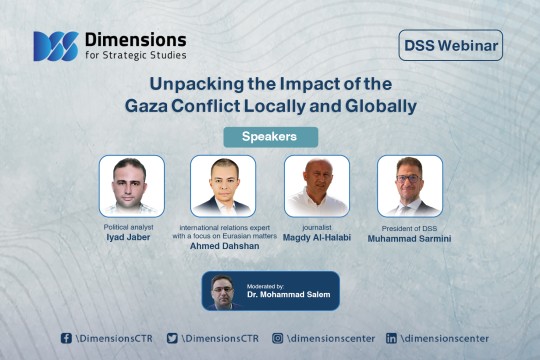 DSS Dimensions for Strategic Studies

DSS Webinar

Unpacking the Impact of the Gaza Conflict Locally and Globally

Speakers

Political analyst
Iyad Jaber

international relations expert with a focus on Eurasian matters
Ahmed Dahshan

journalist
Magdy Al-Halabi

President of DSS
Muhammad Sarmini

Moderated by:
Dr. Mohammad Salem

\DimensionsCTR \DimensionsCTR \dimensionscenter \dimensionscenter